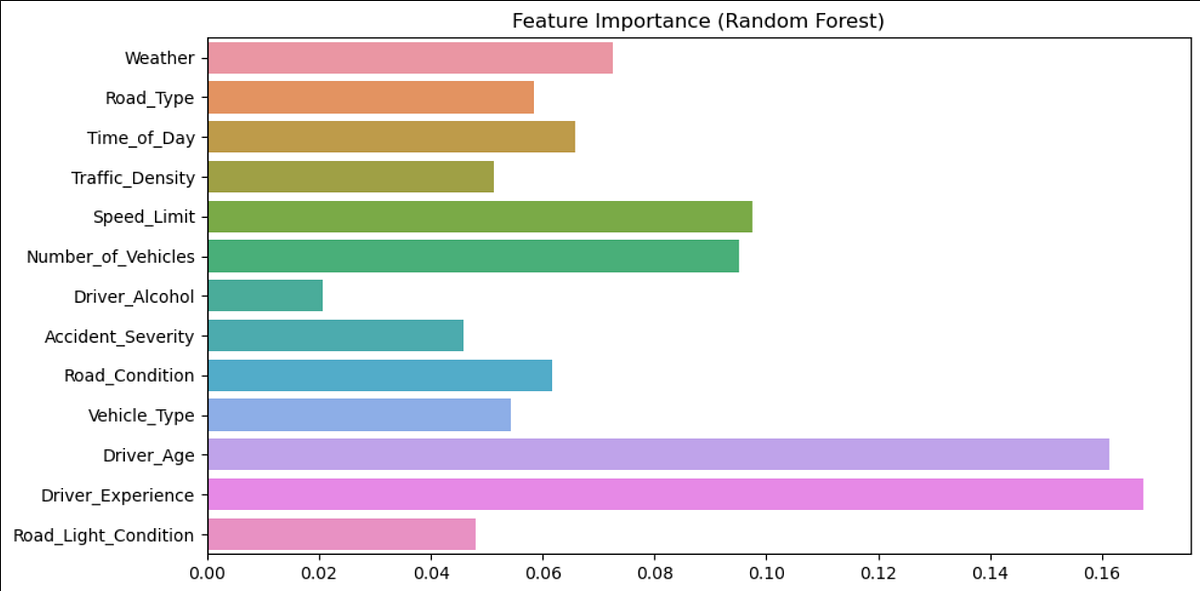 Feature Importance (Random Forest)

Weather
Road_Type
Time_of_Day
Traffic_Density
Speed_Limit
Number_of_Vehicles
Driver_Alcohol
Accident_Severity
Road_Condition
Vehicle_Type
Driver_Age
Driver_Experience
Road_Light_Condition

0.00 0.02 0.04 0.06 0.08 0.10 0.12 0.14 0.16